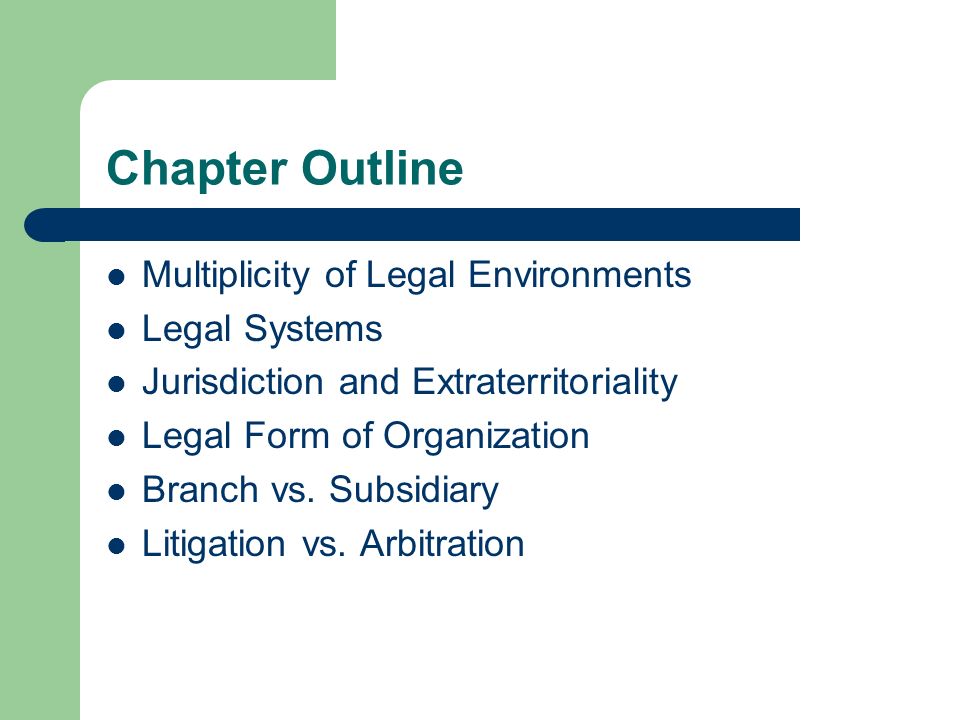 Chapter Outline

- Multiplicity of Legal Environments
- Legal Systems
- Jurisdiction and Extraterritoriality
- Legal Form of Organization
- Branch vs. Subsidiary
- Litigation vs. Arbitration